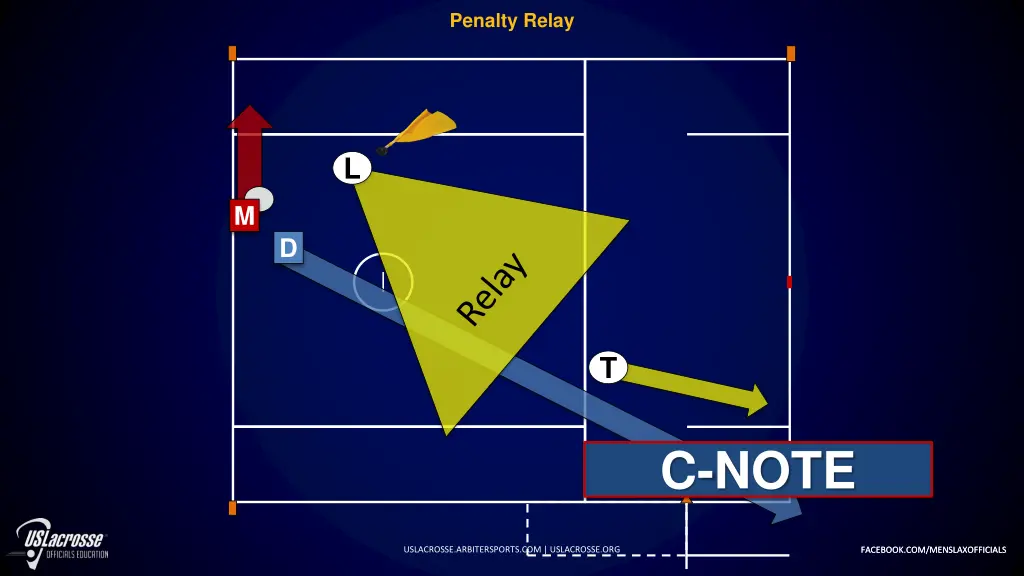 Penalty Relay

L

M

D

Relay

T

C-NOTE

USLacrosse OFFICIALS EDUCATION

USLACROSSE.ARBITERSPORTS.COM | USLACROSSE.ORG

FACEBOOK.COM/MENSLAXOFFICIALS